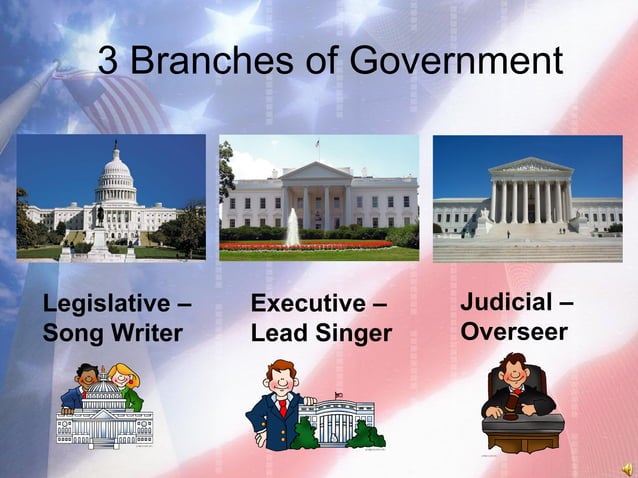 3 Branches of Government

Legislative – Song Writer

Executive – Lead Singer

Judicial – Overseer